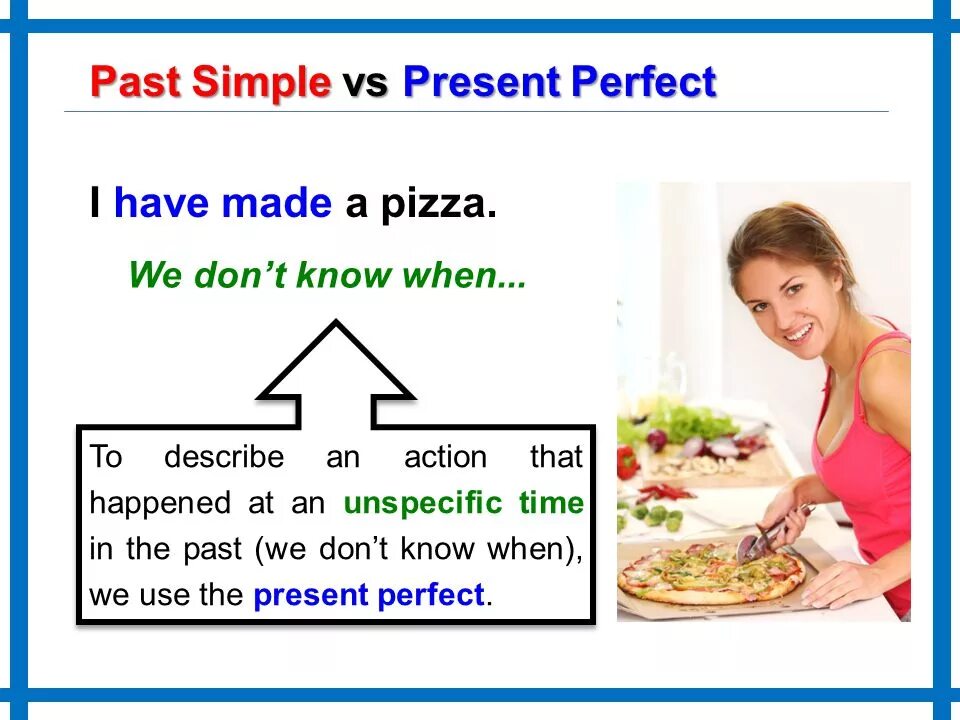 Past Simple vs Present Perfect

I have made a pizza.

We don't know when...

To describe an action that happened at an unspecific time in the past (we don't know when), we use the present perfect.